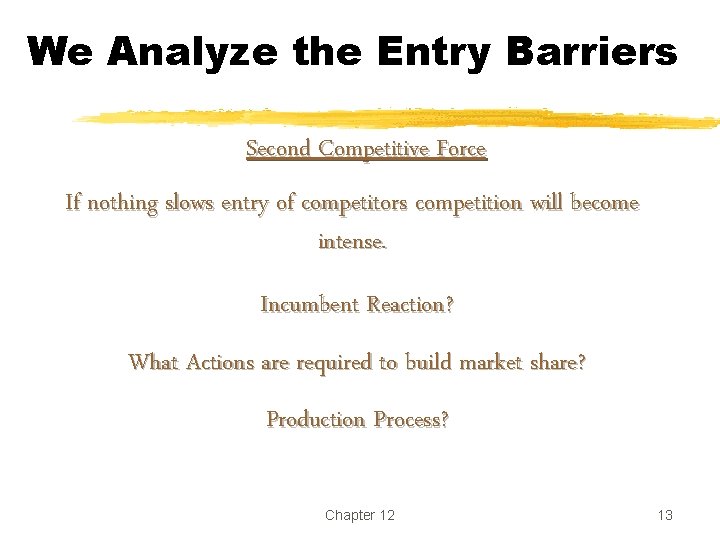 We Analyze the Entry Barriers

Second Competitive Force

If nothing slows entry of competitors competition will become intense.

Incumbent Reaction?

What Actions are required to build market share?

Production Process?

Chapter 12

13